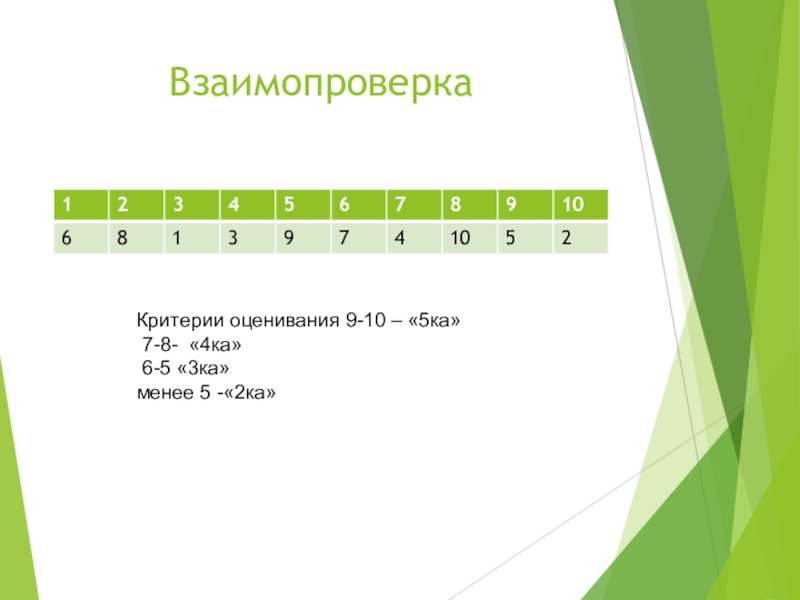 Взаимопроверка

| 1 | 2 | 3 | 4 | 5 | 6 | 7 | 8 | 9 | 10 |
|---|---|---|---|---|---|---|---|---|---|
| 6 | 8 | 1 | 3 | 9 | 7 | 4 | 10 | 5 | 2 |

Критерии оценивания 9-10 – «5ка»
7-8- «4ка»
6-5 «3ка»
менее 5 -«2ка»